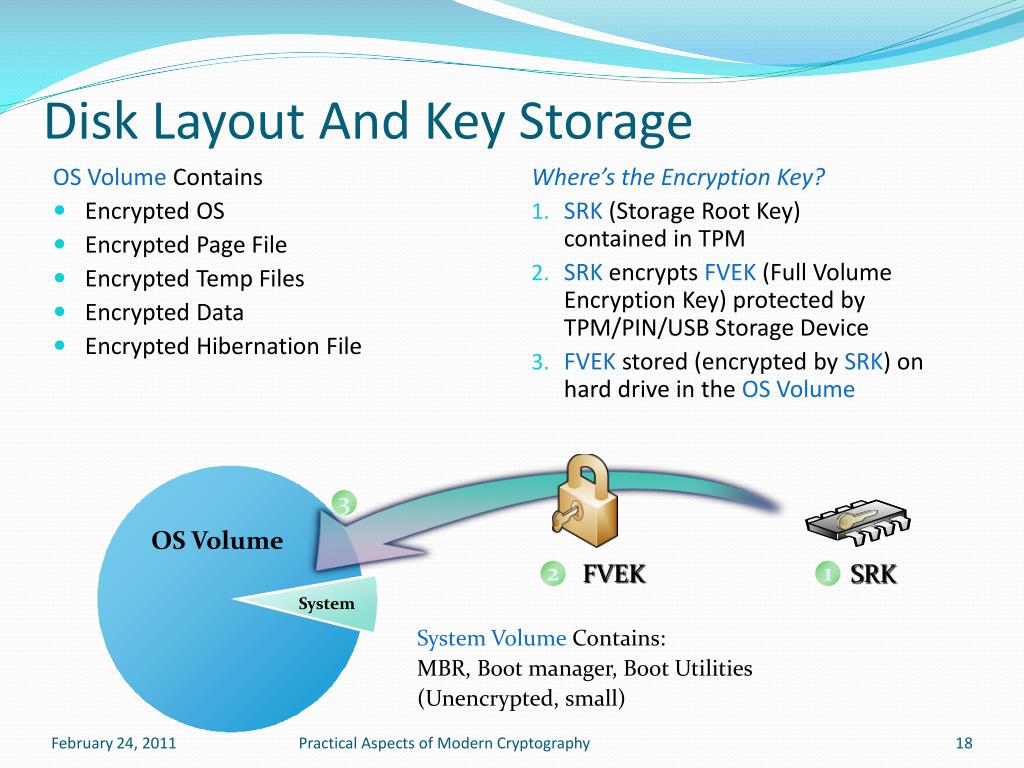 Disk Layout And Key Storage

OS Volume Contains

- Encrypted OS
- Encrypted Page File
- Encrypted Temp Files
- Encrypted Data
- Encrypted Hibernation File

Where's the Encryption Key?

1. SRK (Storage Root Key) contained in TPM
2. SRK encrypts FVEK (Full Volume Encryption Key) protected by TPM/PIN/USB Storage Device
3. FVEK stored (encrypted by SRK) on hard drive in the OS Volume

3

OS Volume

System

2 FVEK

1 SRK

System Volume Contains:
MBR, Boot manager, Boot Utilities
(Unencrypted, small)

February 24, 2011 Practical Aspects of Modern Cryptography 18